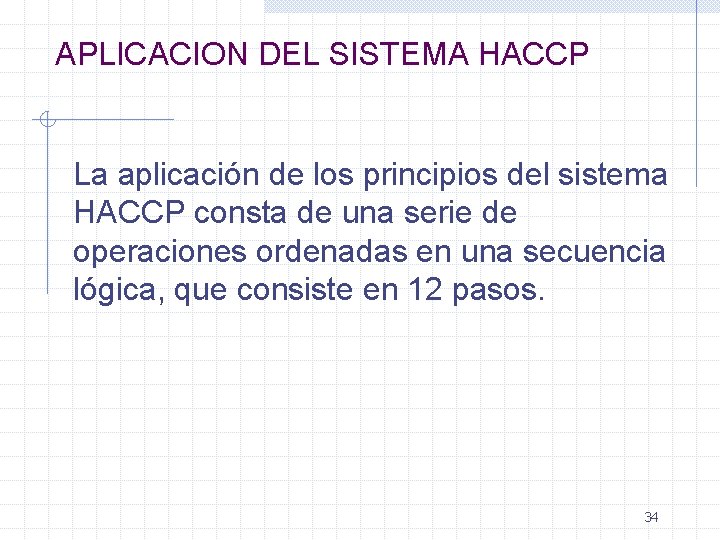 APLICACION DEL SISTEMA HACCP

La aplicación de los principios del sistema HACCP consta de una serie de operaciones ordenadas en una secuencia lógica, que consiste en 12 pasos.

34